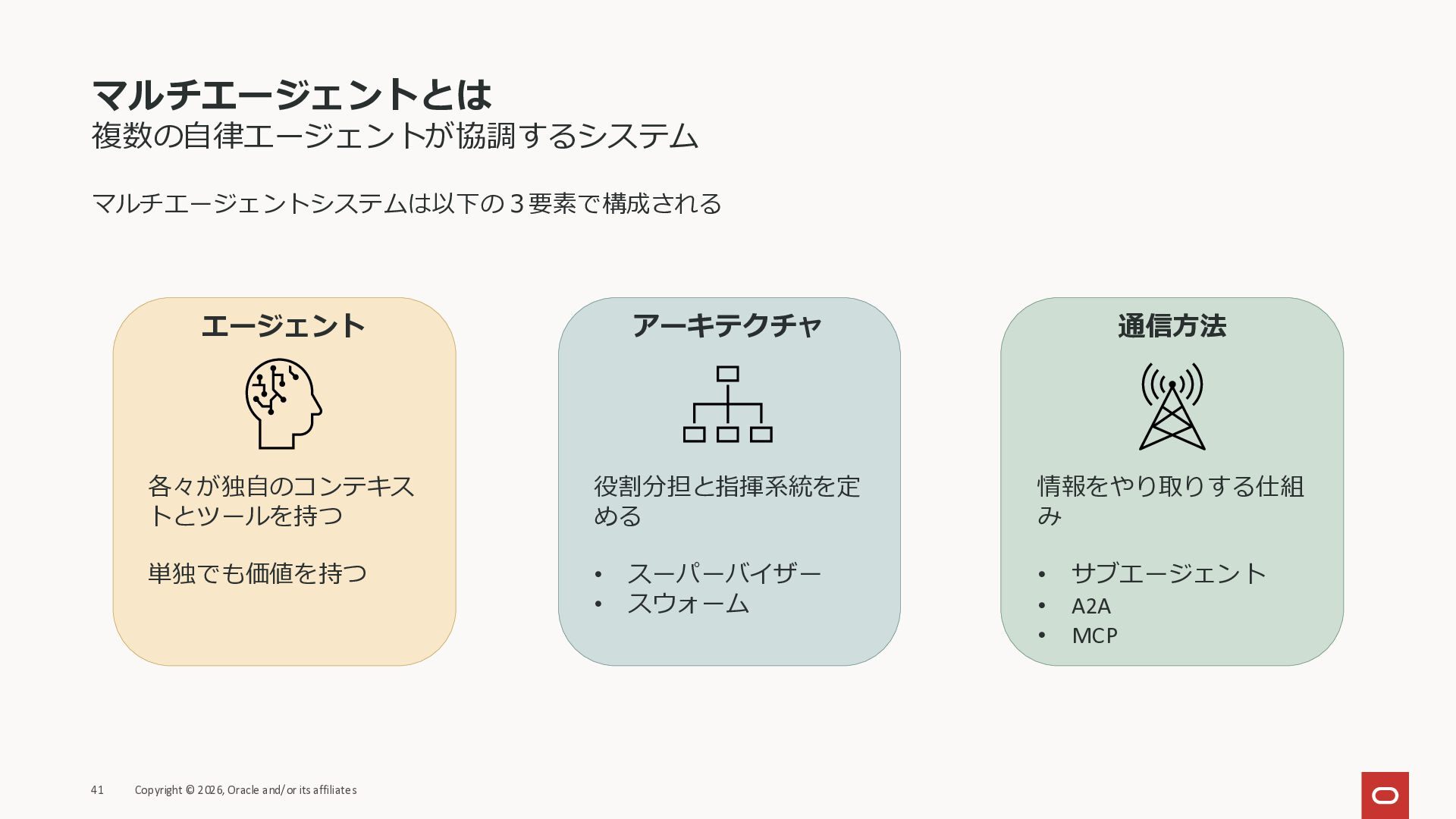 マルチエージェントとは
複数の自律エージェントが協調するシステム

マルチエージェントシステムは以下の３要素で構成される

エージェント

各々が独自のコンテキストとツールを持つ

単独でも価値を持つ

アーキテクチャ

役割分担と指揮系統を定める

• スーパーバイザー
• スウォーム

通信方法

情報をやり取りする仕組み

• サブエージェント
• A2A
• MCP

41 Copyright © 2026, Oracle and/or its affiliates